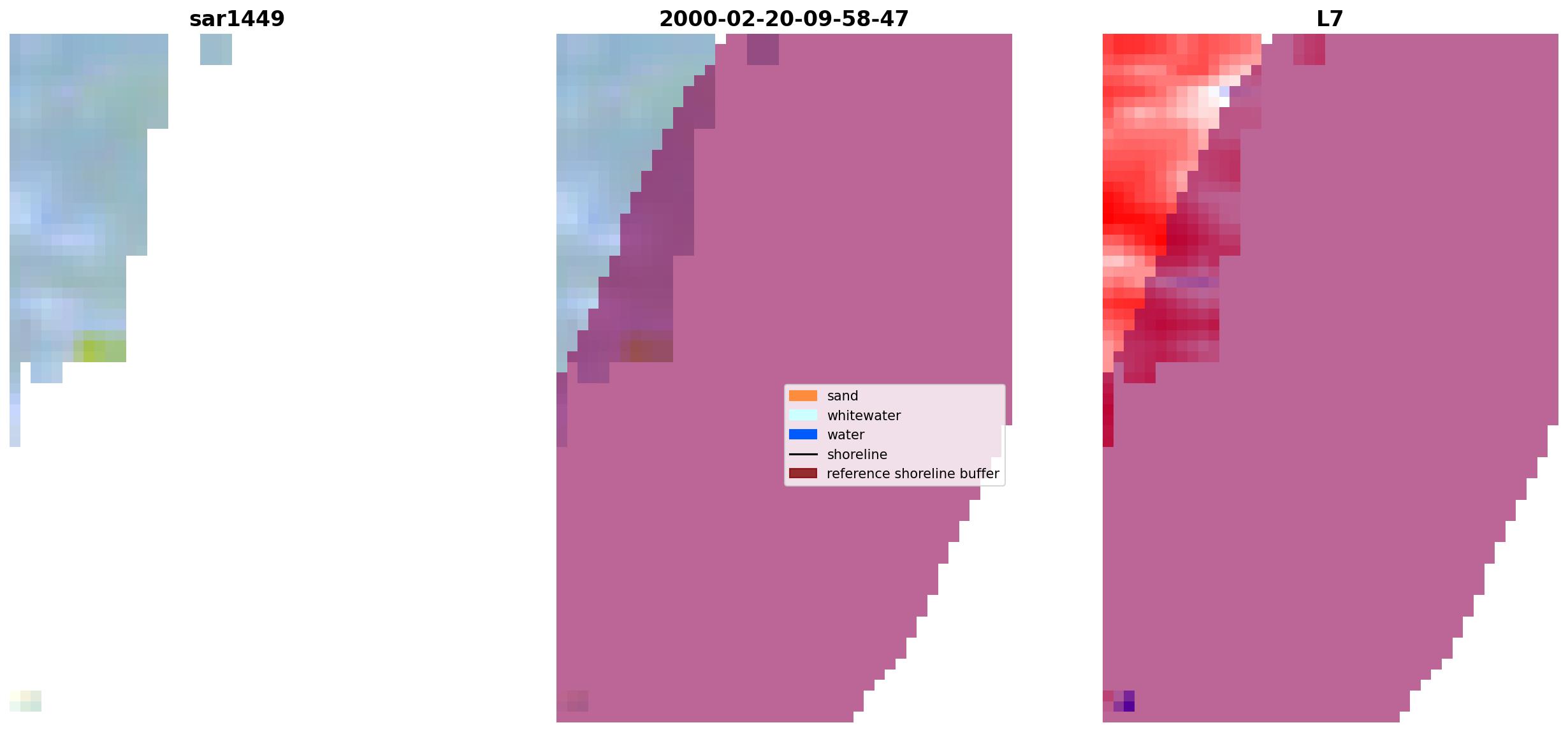 sar1449

2000-02-20-09-58-47

L7

sand
whitewater
water
shoreline
reference shoreline buffer